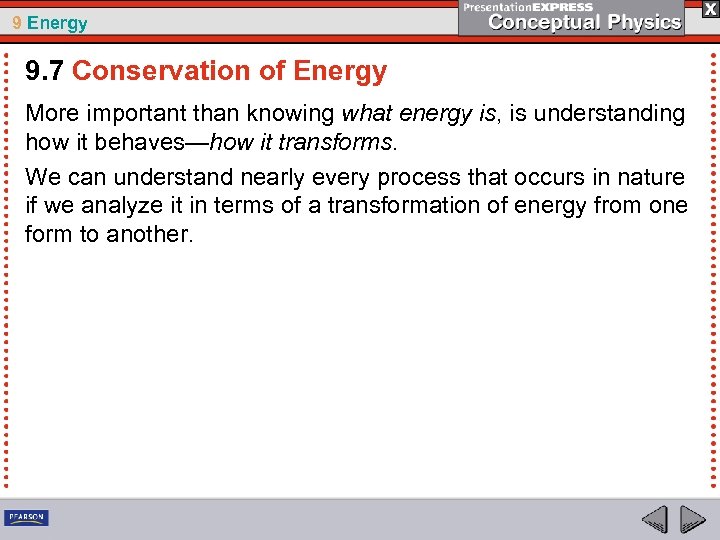 9 Energy

PresentationEXPRESS
Conceptual Physics

X

9.7 Conservation of Energy

More important than knowing what energy is, is understanding how it behaves—how it transforms.

We can understand nearly every process that occurs in nature if we analyze it in terms of a transformation of energy from one form to another.

PEARSON